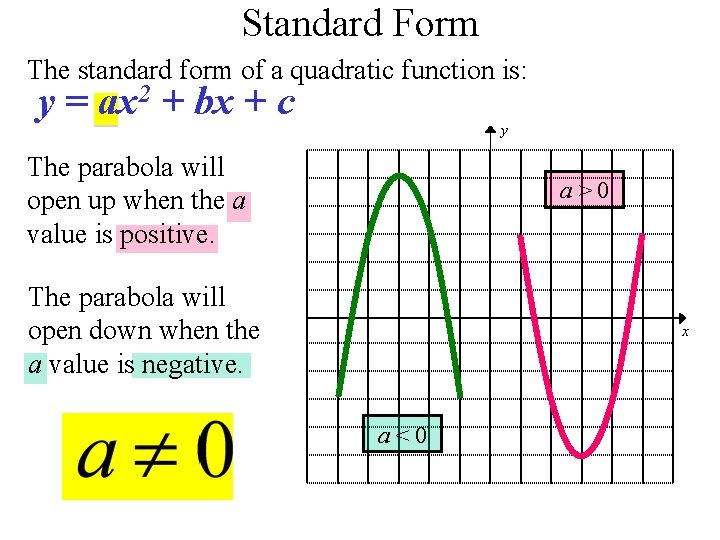 Standard Form

The standard form of a quadratic function is:

$y = ax^2 + bx + c$

The parabola will open up when the $a$ value is positive.

The parabola will open down when the $a$ value is negative.

$a \neq 0$

$y$

$a > 0$

$x$

$a < 0$